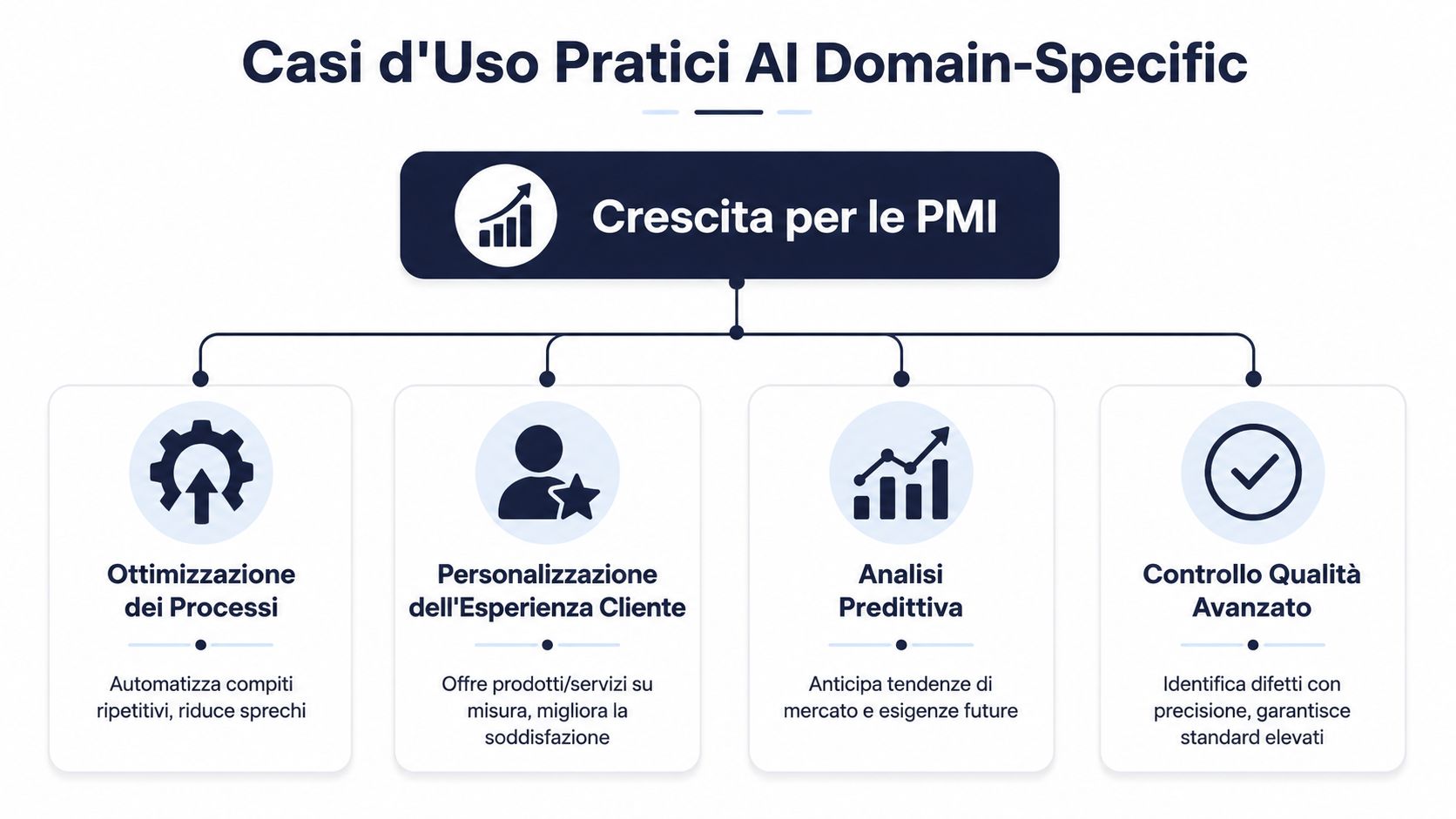 Casi d'Uso Pratici AI Domain-Specific

Crescita per le PMI

Ottimizzazione dei Processi

Automatizza compiti ripetitivi, riduce sprechi

Personalizzazione dell'Esperienza Cliente

Offre prodotti/servizi su misura, migliora la soddisfazione

Analisi Predittiva

Anticipa tendenze di mercato e esigenze future

Controllo Qualità Avanzato

Identifica difetti con precisione, garantisce standard elevati